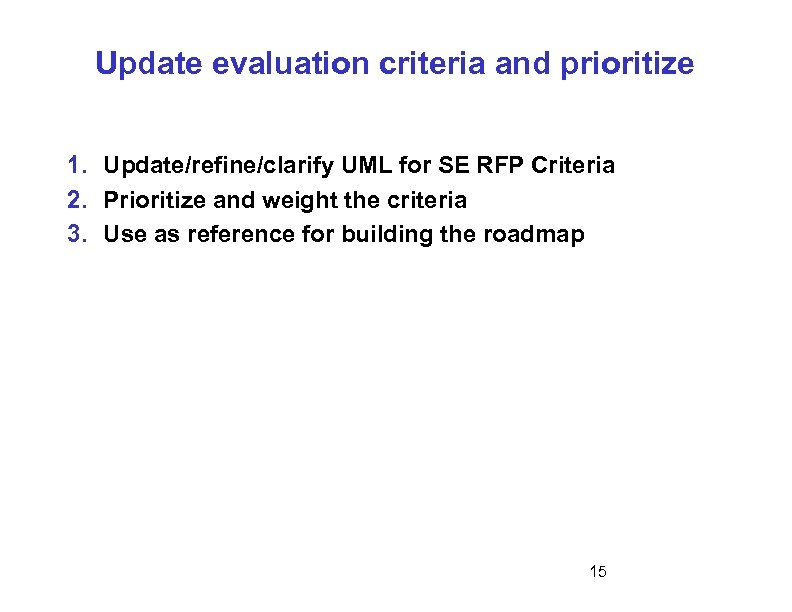 Update evaluation criteria and prioritize

1. Update/refine/clarify UML for SE RFP Criteria
2. Prioritize and weight the criteria
3. Use as reference for building the roadmap

15